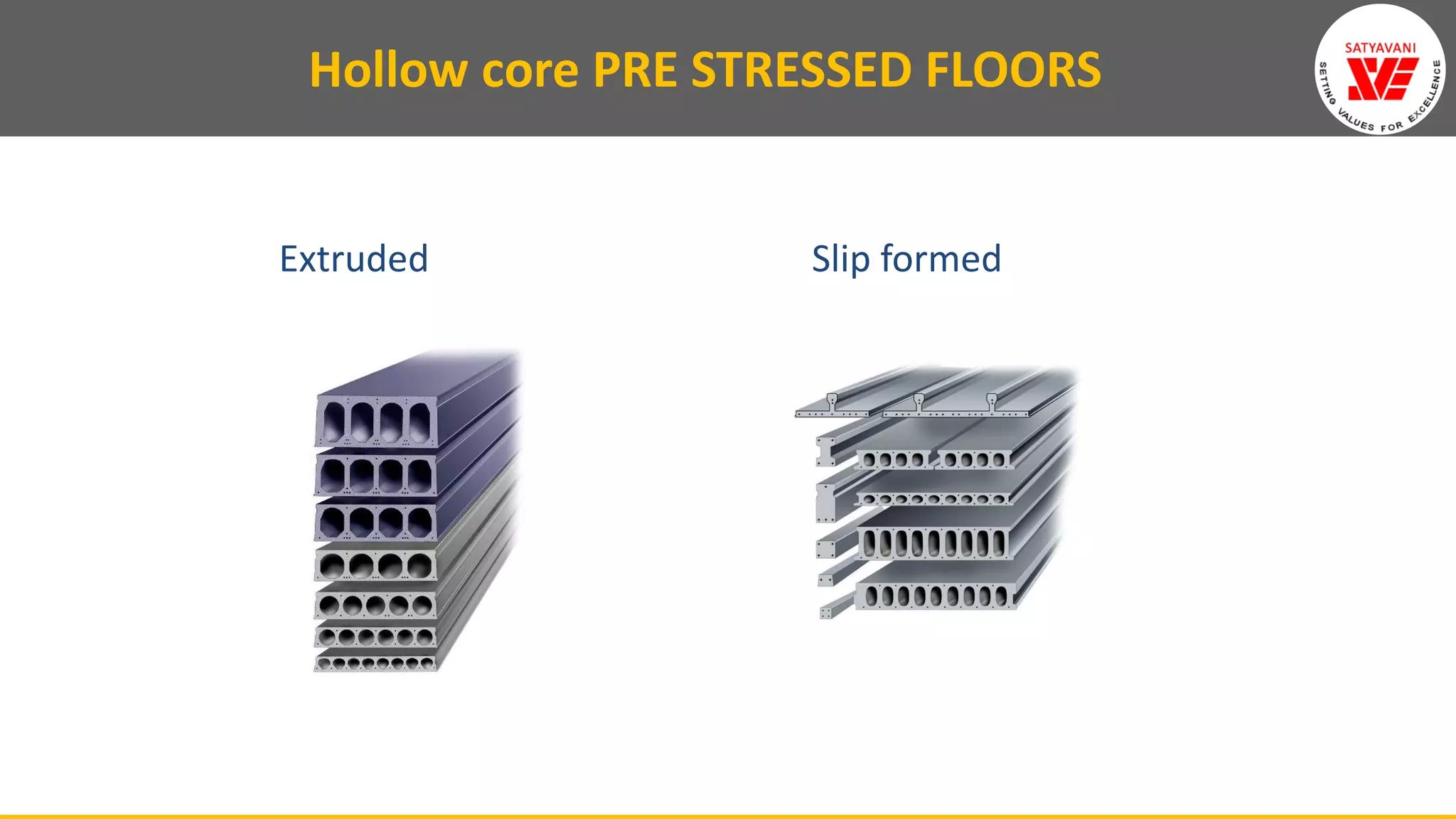 Hollow core PRE STRESSED FLOORS

SATYAVANI
SETTING VALUES FOR EXCELLENCE

Extruded

Slip formed